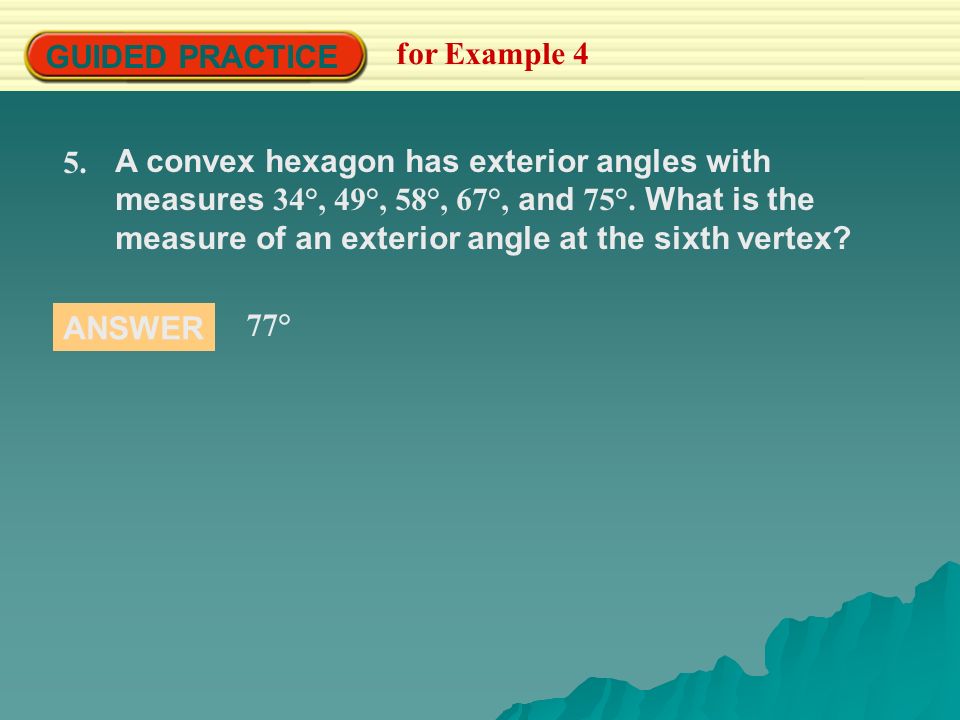 GUIDED PRACTICE for Example 4

5. A convex hexagon has exterior angles with measures $34°$, $49°$, $58°$, $67°$, and $75°$. What is the measure of an exterior angle at the sixth vertex?

ANSWER $77°$